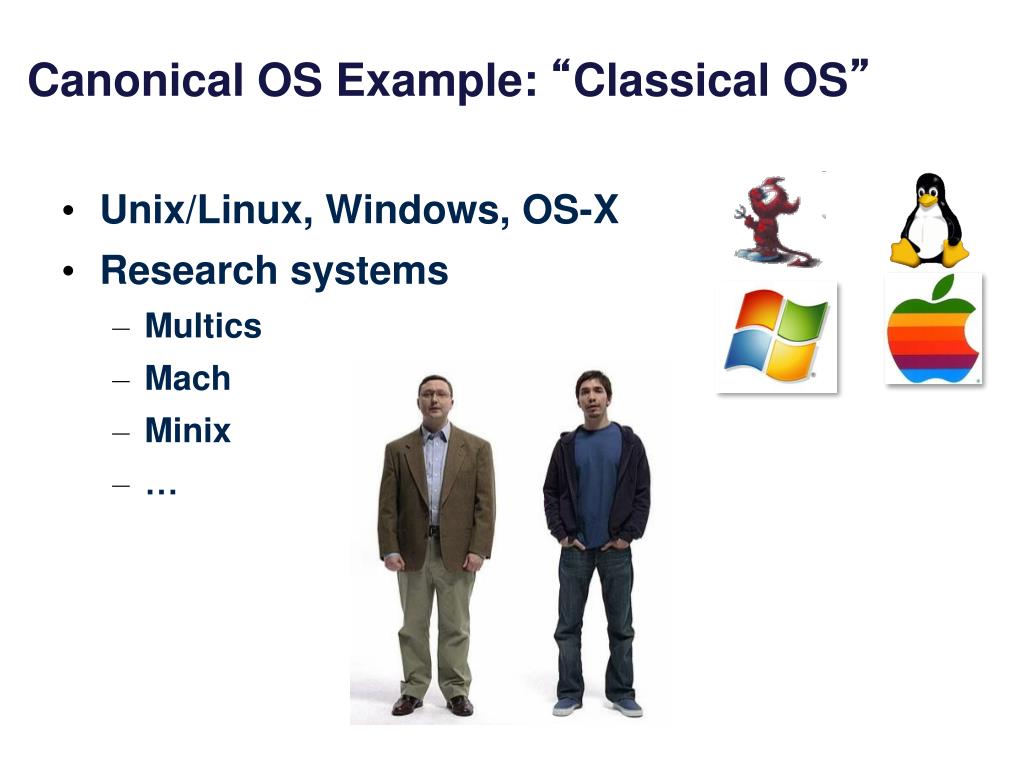 Canonical OS Example: “Classical OS”

• Unix/Linux, Windows, OS-X
• Research systems
  – Multics
  – Mach
  – Minix
  – …